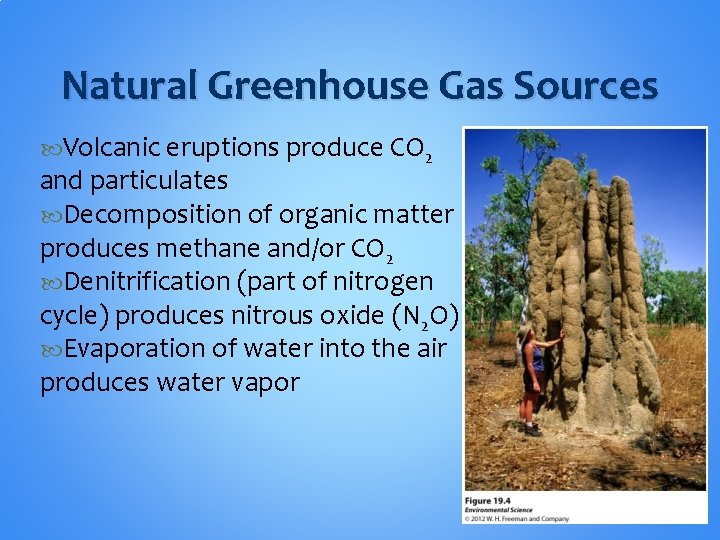 Natural Greenhouse Gas Sources

Volcanic eruptions produce $CO_2$ and particulates

Decomposition of organic matter produces methane and/or $CO_2$

Denitrification (part of nitrogen cycle) produces nitrous oxide ($N_2O$)

Evaporation of water into the air produces water vapor

Figure 19.4
Environmental Science
© 2012 W. H. Freeman and Company